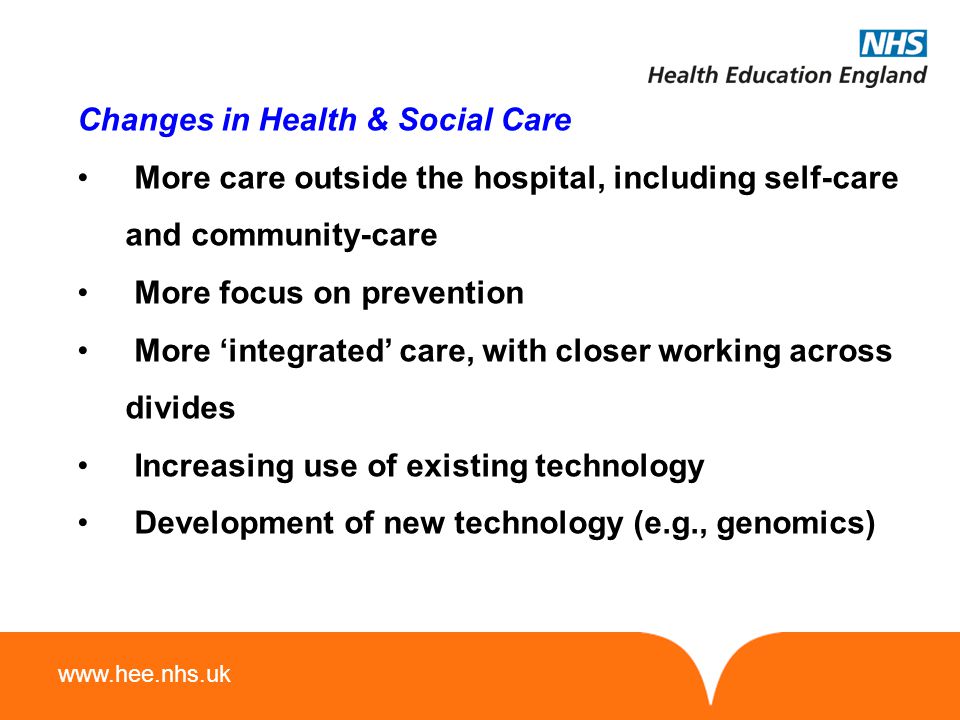 NHS
Health Education England

Changes in Health & Social Care

• More care outside the hospital, including self-care and community-care
• More focus on prevention
• More ‘integrated’ care, with closer working across divides
• Increasing use of existing technology
• Development of new technology (e.g., genomics)

www.hee.nhs.uk